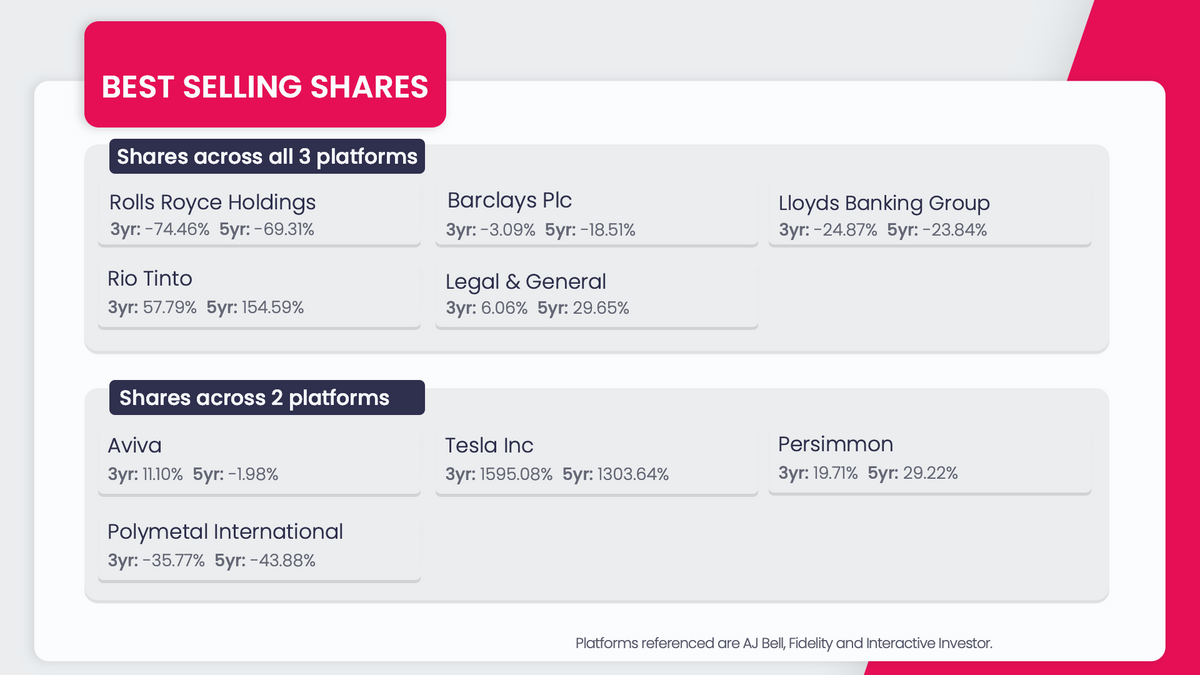 BEST SELLING SHARES

Shares across all 3 platforms

Rolls Royce Holdings
3yr: -74.46% 5yr: -69.31%

Barclays Plc
3yr: -3.09% 5yr: -18.51%

Lloyds Banking Group
3yr: -24.87% 5yr: -23.84%

Rio Tinto
3yr: 57.79% 5yr: 154.59%

Legal & General
3yr: 6.06% 5yr: 29.65%

Shares across 2 platforms

Aviva
3yr: 11.10% 5yr: -1.98%

Tesla Inc
3yr: 1595.08% 5yr: 1303.64%

Persimmon
3yr: 19.71% 5yr: 29.22%

Polymetal International
3yr: -35.77% 5yr: -43.88%

Platforms referenced are AJ Bell, Fidelity and Interactive Investor.